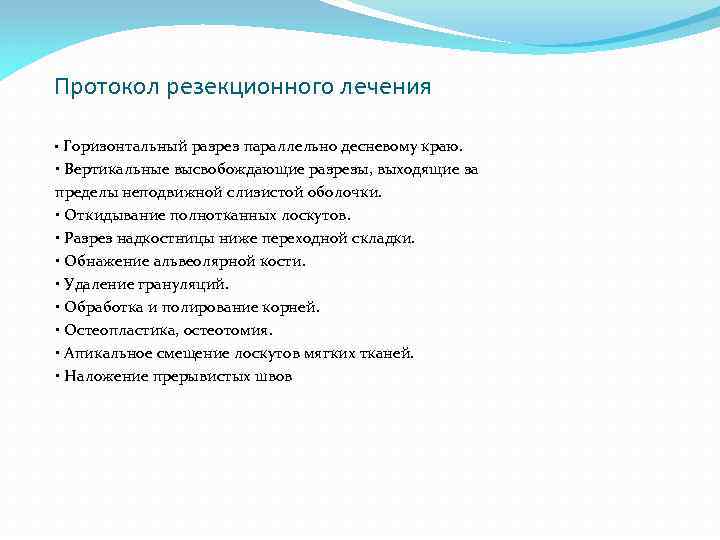 Протокол резекционного лечения

• Горизонтальный разрез параллельно десневому краю.
• Вертикальные высвобождающие разрезы, выходящие за пределы неподвижной слизистой оболочки.
• Откидывание полнотканных лоскутов.
• Разрез надкостницы ниже переходной складки.
• Обнажение альвеолярной кости.
• Удаление грануляций.
• Обработка и полирование корней.
• Остеопластика, остеотомия.
• Апикальное смещение лоскутов мягких тканей.
• Наложение прерывистых швов